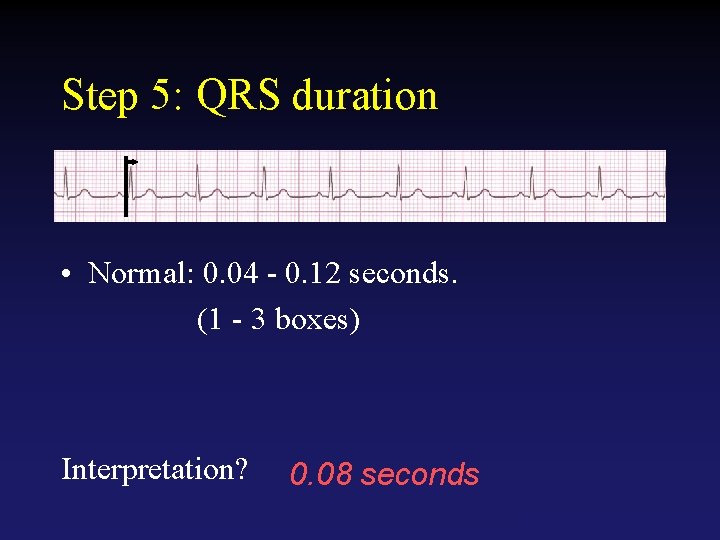 Step 5: QRS duration

• Normal: 0.04 - 0.12 seconds.
(1 - 3 boxes)

Interpretation? 0.08 seconds